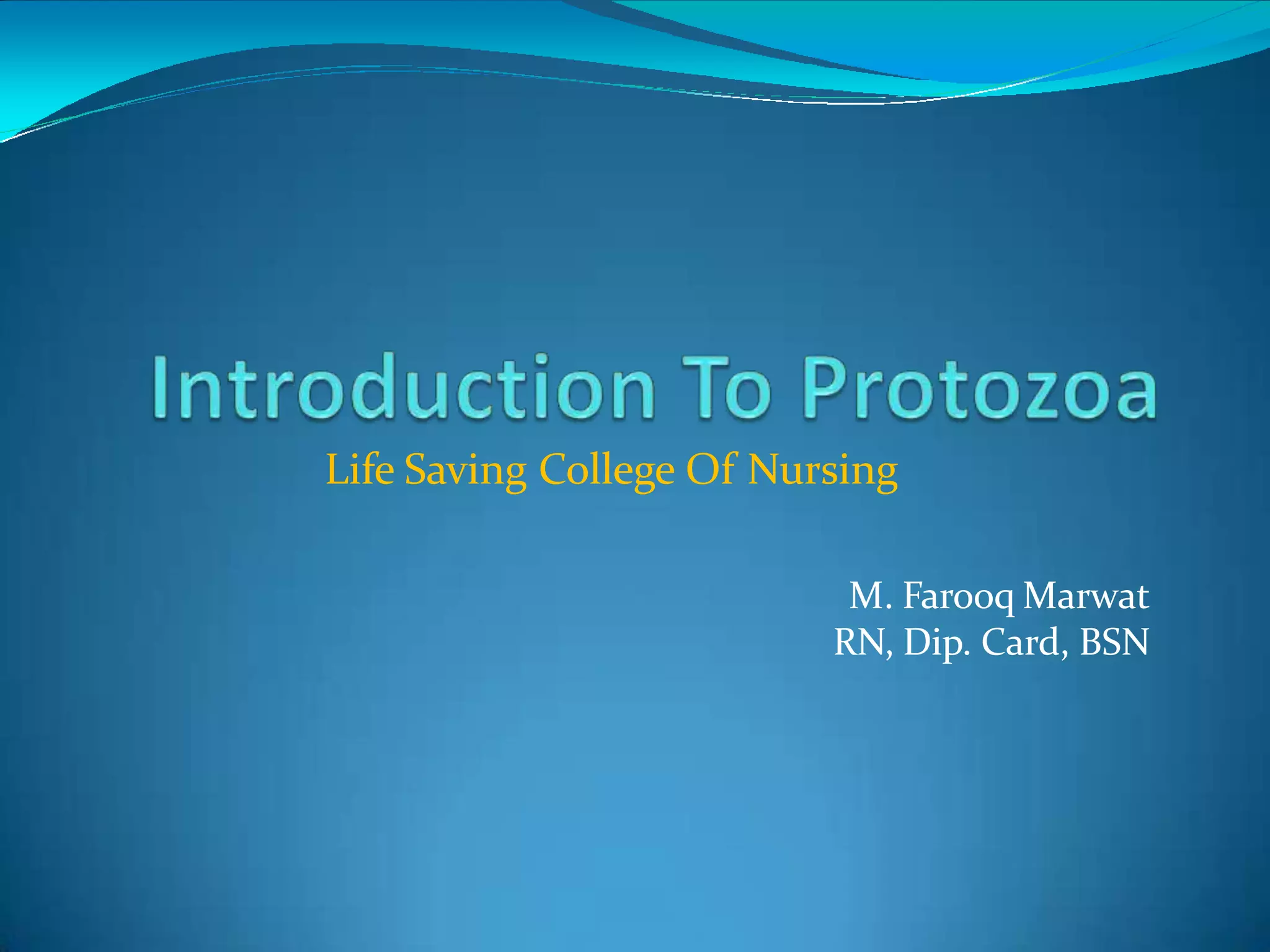 Introduction To Protozoa

Life Saving College Of Nursing

M. Farooq Marwat
RN, Dip. Card, BSN